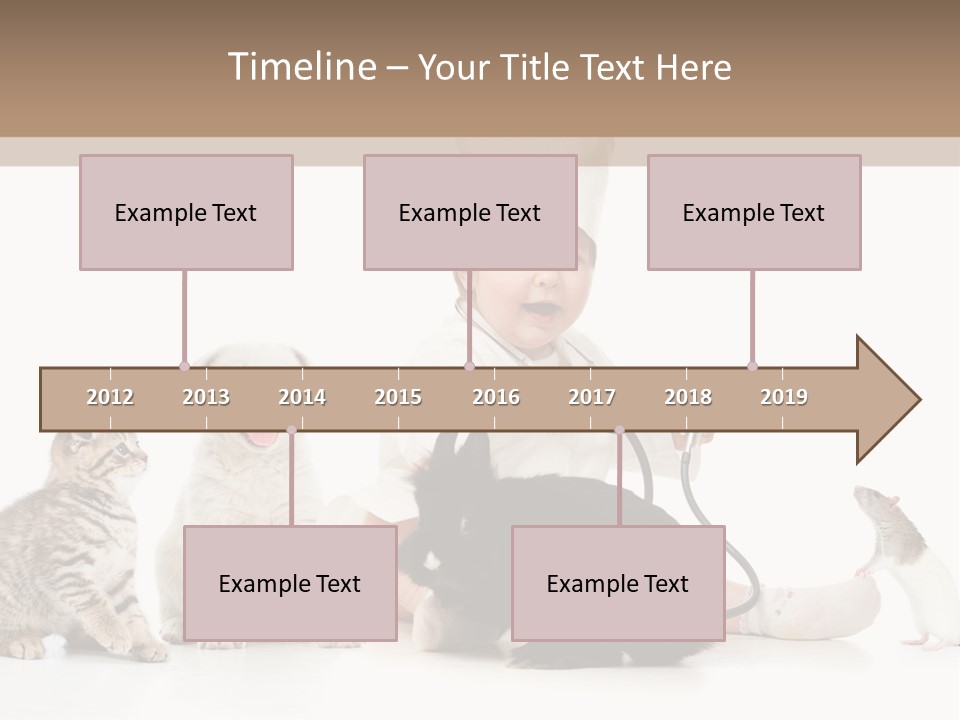 Timeline – Your Title Text Here

Example Text

Example Text

Example Text

2012 2013 2014 2015 2016 2017 2018 2019

Example Text

Example Text